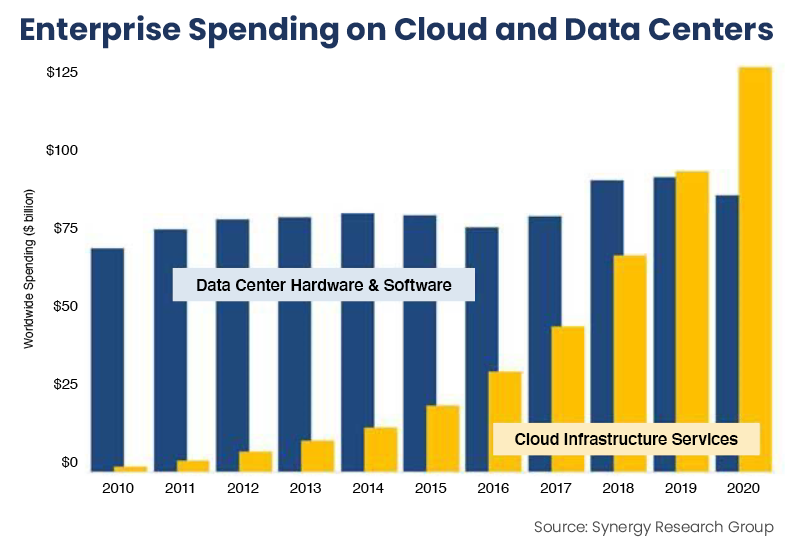 Enterprise Spending on Cloud and Data Centers

Worldwide Spending ($ billion)

$125
$100
$75
$50
$25
$0

Data Center Hardware & Software

Cloud Infrastructure Services

2010 2011 2012 2013 2014 2015 2016 2017 2018 2019 2020

Source: Synergy Research Group